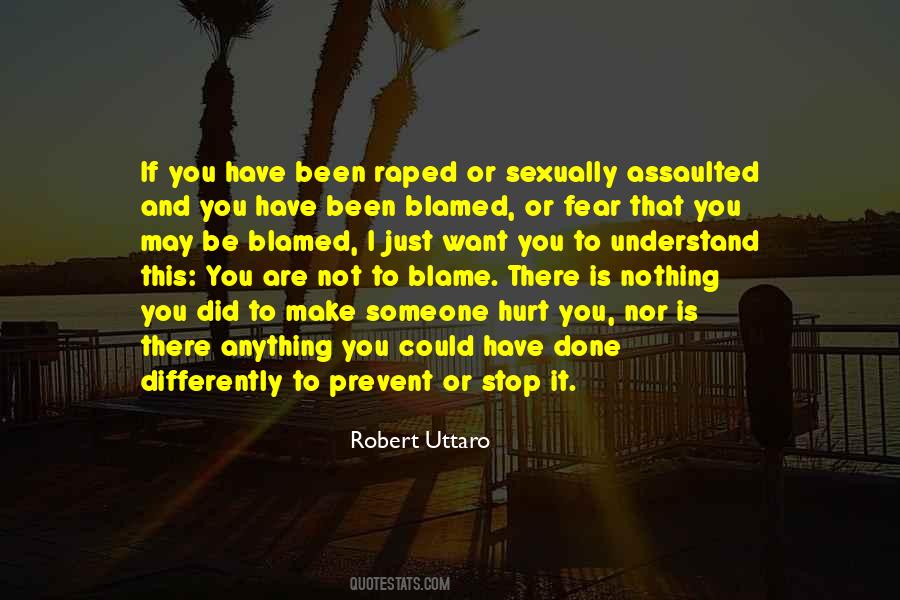 If you have been raped or sexually assaulted and you have been blamed, or fear that you may be blamed, I just want you to understand this: You are not to blame. There is nothing you did to make someone hurt you, nor is there anything you could have done differently to prevent or stop it.

Robert Uttaro

QUOTESTATS.COM